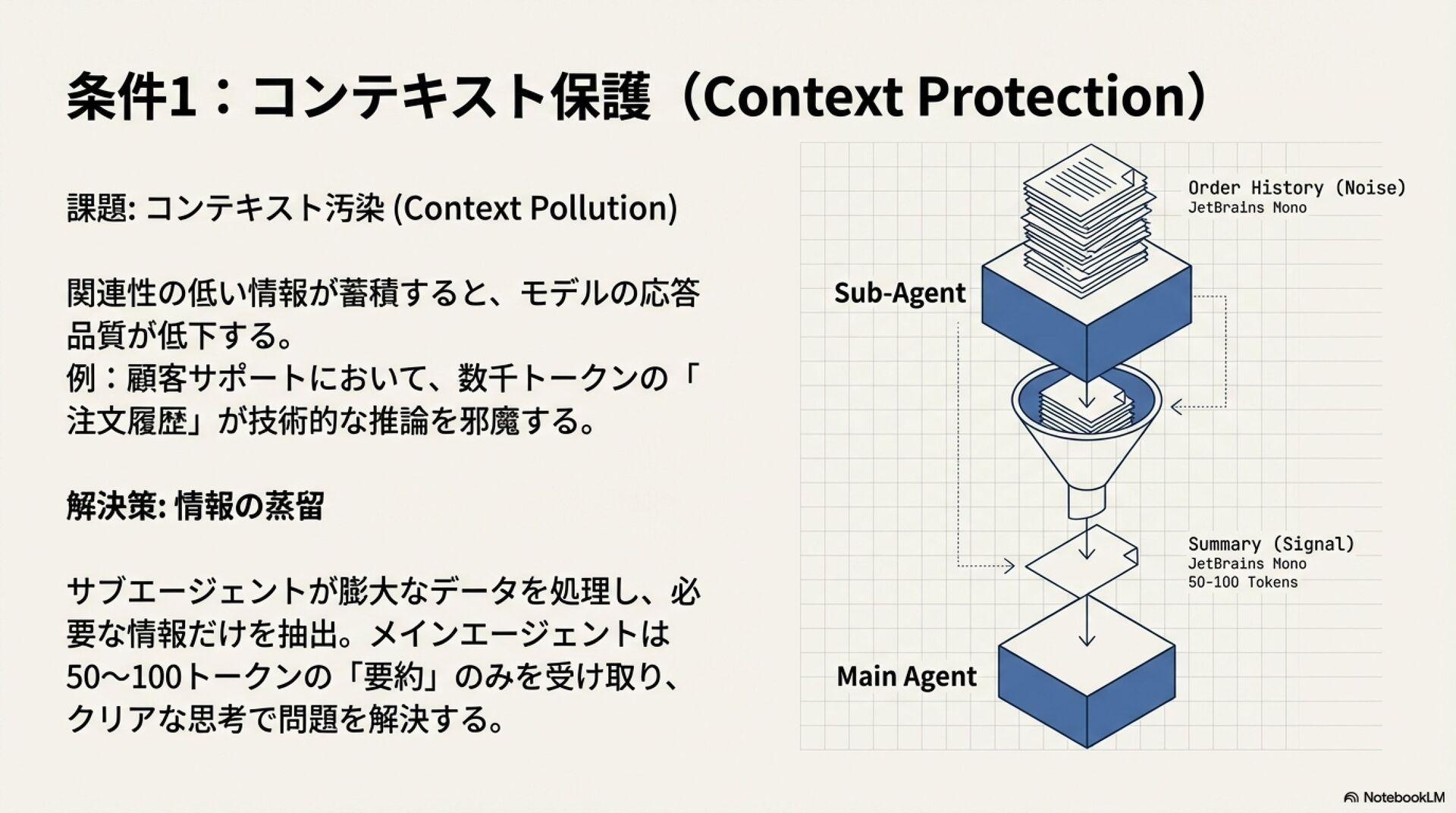 条件1：コンテキスト保護（Context Protection）

課題: コンテキスト汚染 (Context Pollution)

関連性の低い情報が蓄積すると、モデルの応答品質が低下する。
例：顧客サポートにおいて、数千トークンの「注文履歴」が技術的な推論を邪魔する。

解決策: 情報の蒸留

サブエージェントが膨大なデータを処理し、必要な情報だけを抽出。メインエージェントは50〜100トークンの「要約」のみを受け取り、クリアな思考で問題を解決する。

Order History (Noise)
JetBrains Mono

Sub-Agent

Summary (Signal)
JetBrains Mono
50-100 Tokens

Main Agent

NotebookLM